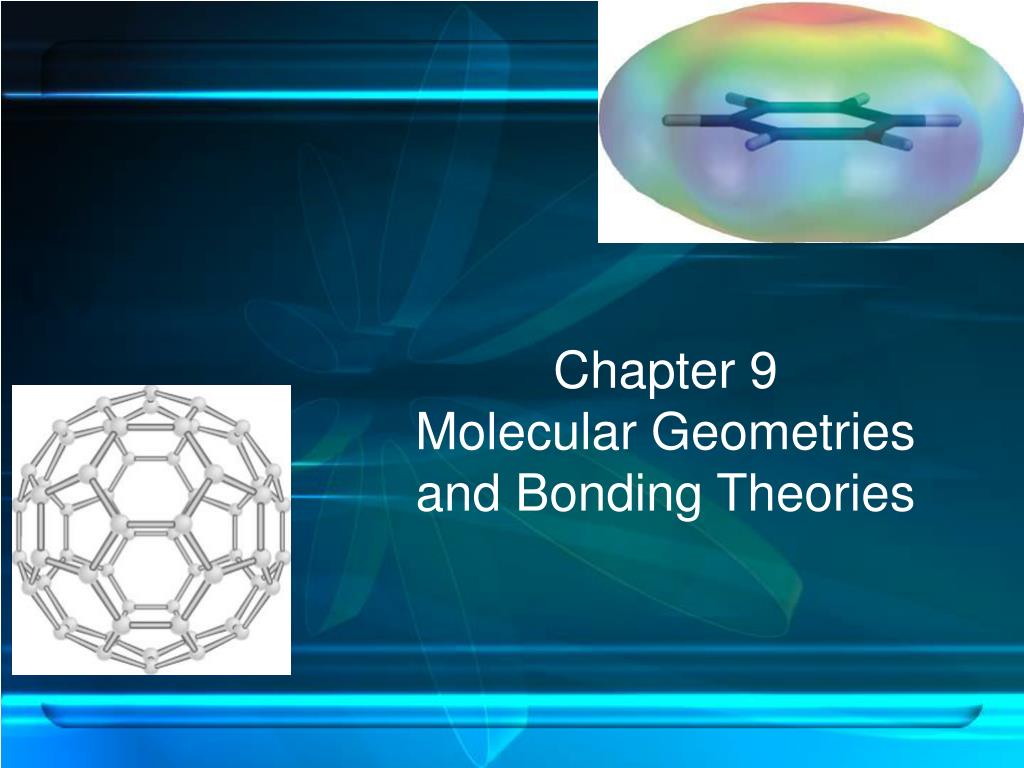 Chapter 9
Molecular Geometries and Bonding Theories